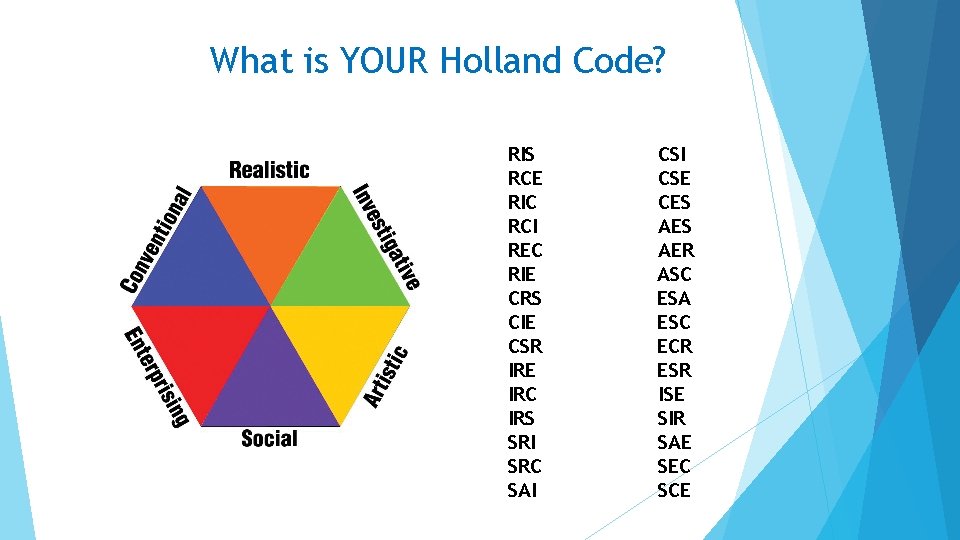 What is YOUR Holland Code?

Realistic
Investigative
Artistic
Social
Enterprising
Conventional

RIS
RCE
RIC
RCI
REC
RIE
CRS
CIE
CSR
IRE
IRC
IRS
SRI
SRC
SAI

CSI
CSE
CES
AES
AER
ASC
ESA
ESC
ECR
ESR
ISE
SIR
SAE
SEC
SCE